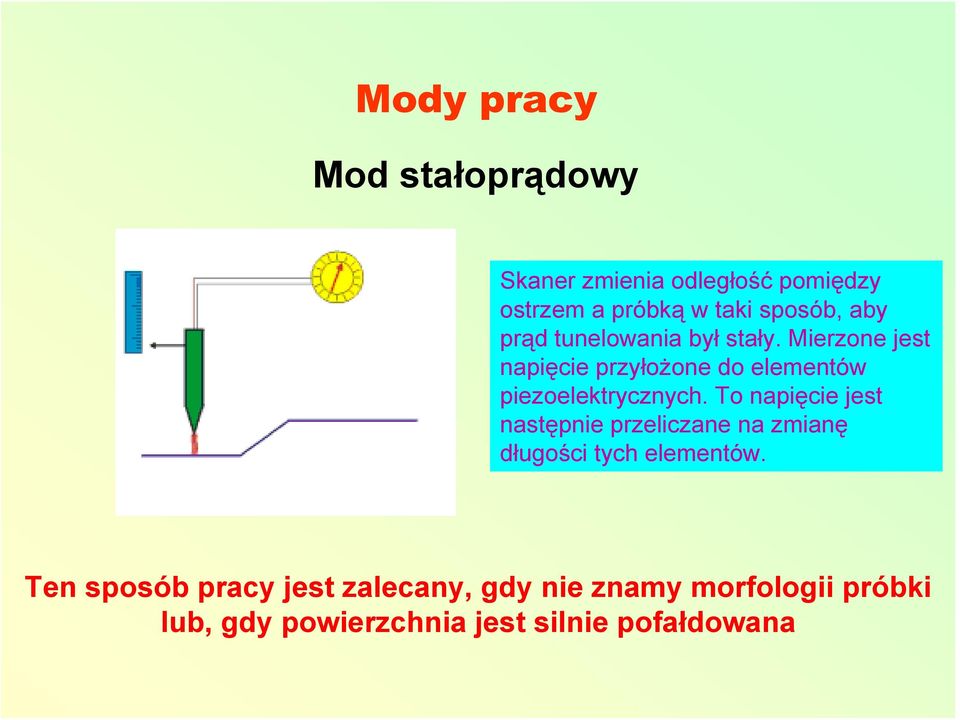 Mody pracy

Mod stałoprądowy

Skaner zmienia odległość pomiędzy ostrzem a próbką w taki sposób, aby prąd tunelowania był stały. Mierzone jest napięcie przyłożone do elementów piezoelektrycznych. To napięcie jest następnie przeliczane na zmianę długości tych elementów.

Ten sposób pracy jest zalecany, gdy nie znamy morfologii próbki lub, gdy powierzchnia jest silnie pofałdowana